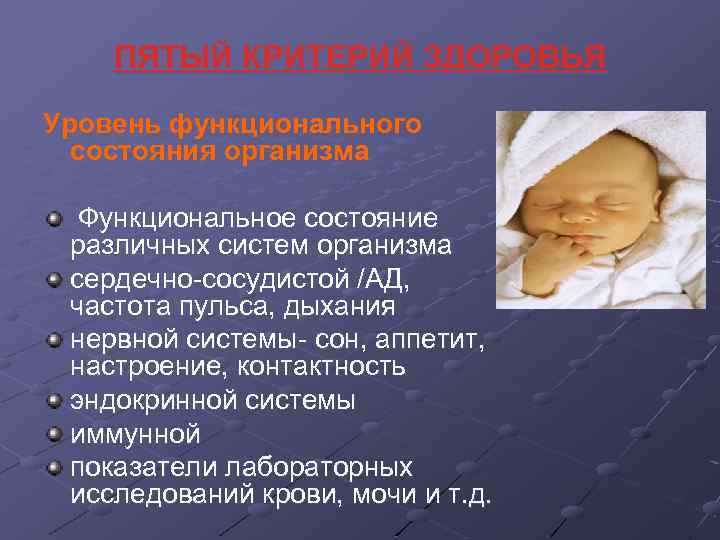 ПЯТЫЙ КРИТЕРИЙ ЗДОРОВЬЯ

Уровень функционального состояния организма

Функциональное состояние различных систем организма

сердечно-сосудистой /АД, частота пульса, дыхания

нервной системы- сон, аппетит, настроение, контактность

эндокринной системы

иммунной

показатели лабораторных исследований крови, мочи и т.д.